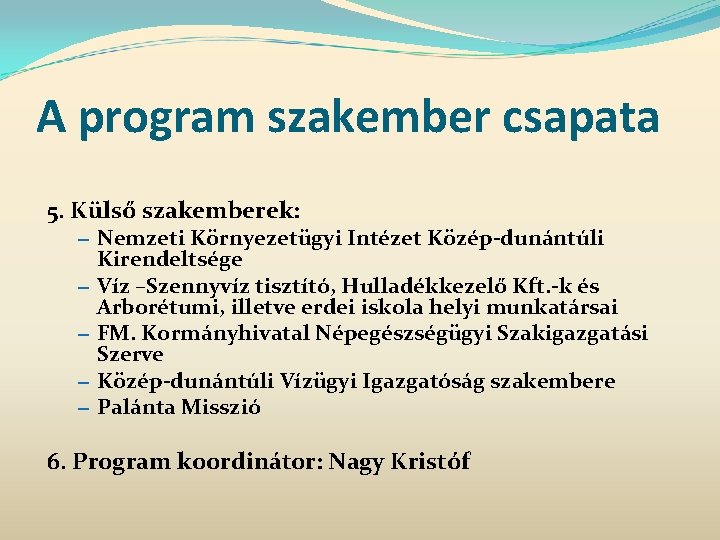 A program szakember csapata

5. Külső szakemberek:
– Nemzeti Környezetügyi Intézet Közép-dunántúli Kirendeltsége
– Víz –Szennyvíz tisztító, Hulladékkezelő Kft.-k és Arborétumi, illetve erdei iskola helyi munkatársai
– FM. Kormányhivatal Népegészségügyi Szakigazgatási Szerve
– Közép-dunántúli Vízügyi Igazgatóság szakembere
– Palánta Misszió

6. Program koordinátor: Nagy Kristóf